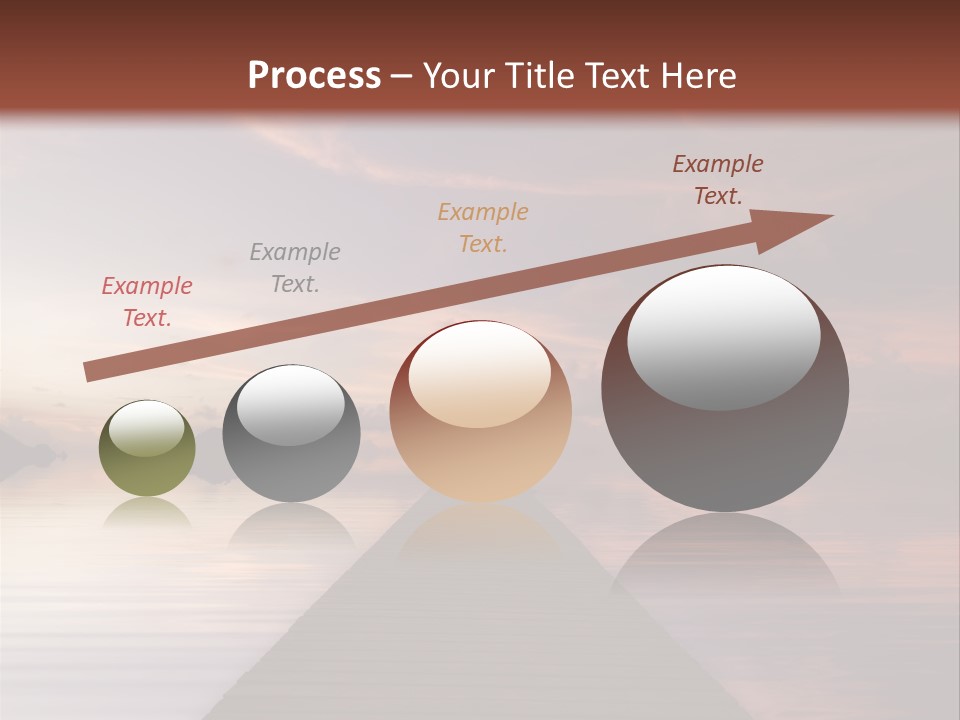 Process – Your Title Text Here

Example Text.

Example Text.

Example Text.

Example Text.